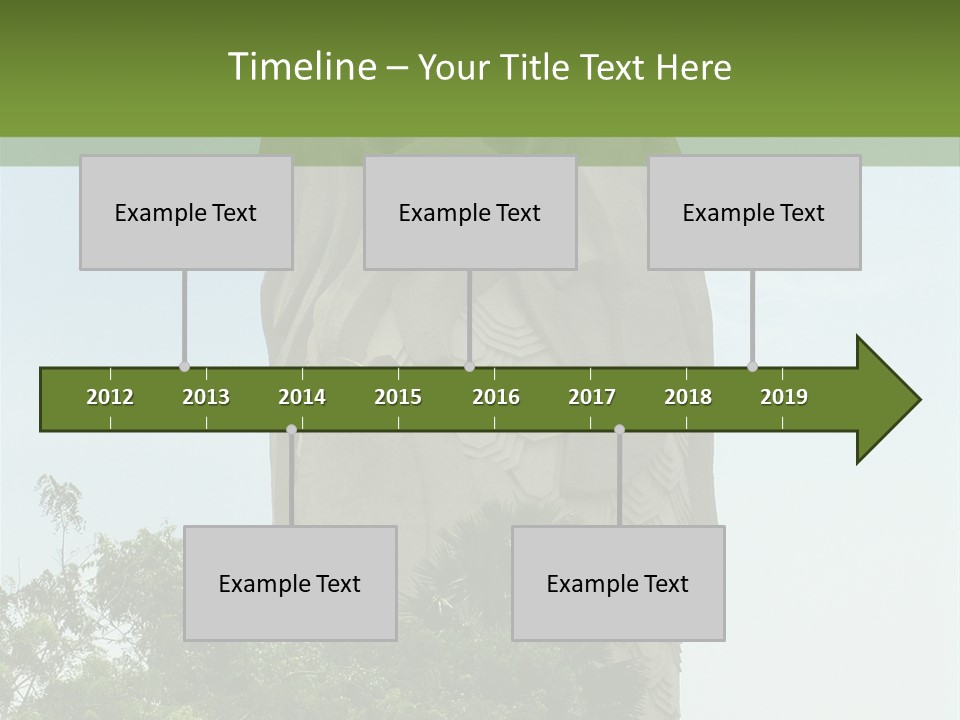 Timeline – Your Title Text Here

Example Text

Example Text

Example Text

2012 2013 2014 2015 2016 2017 2018 2019

Example Text

Example Text